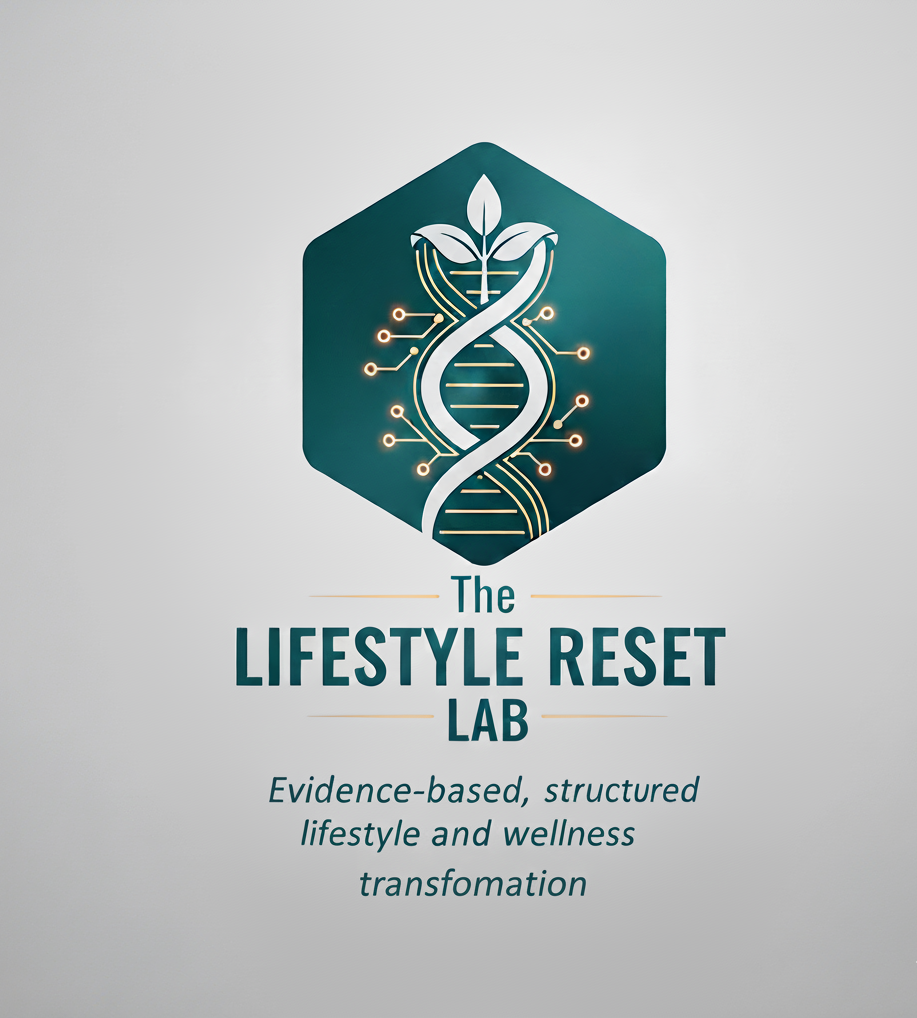 The
LIFESTYLE RESET
LAB

Evidence-based, structured lifestyle and wellness transfomation